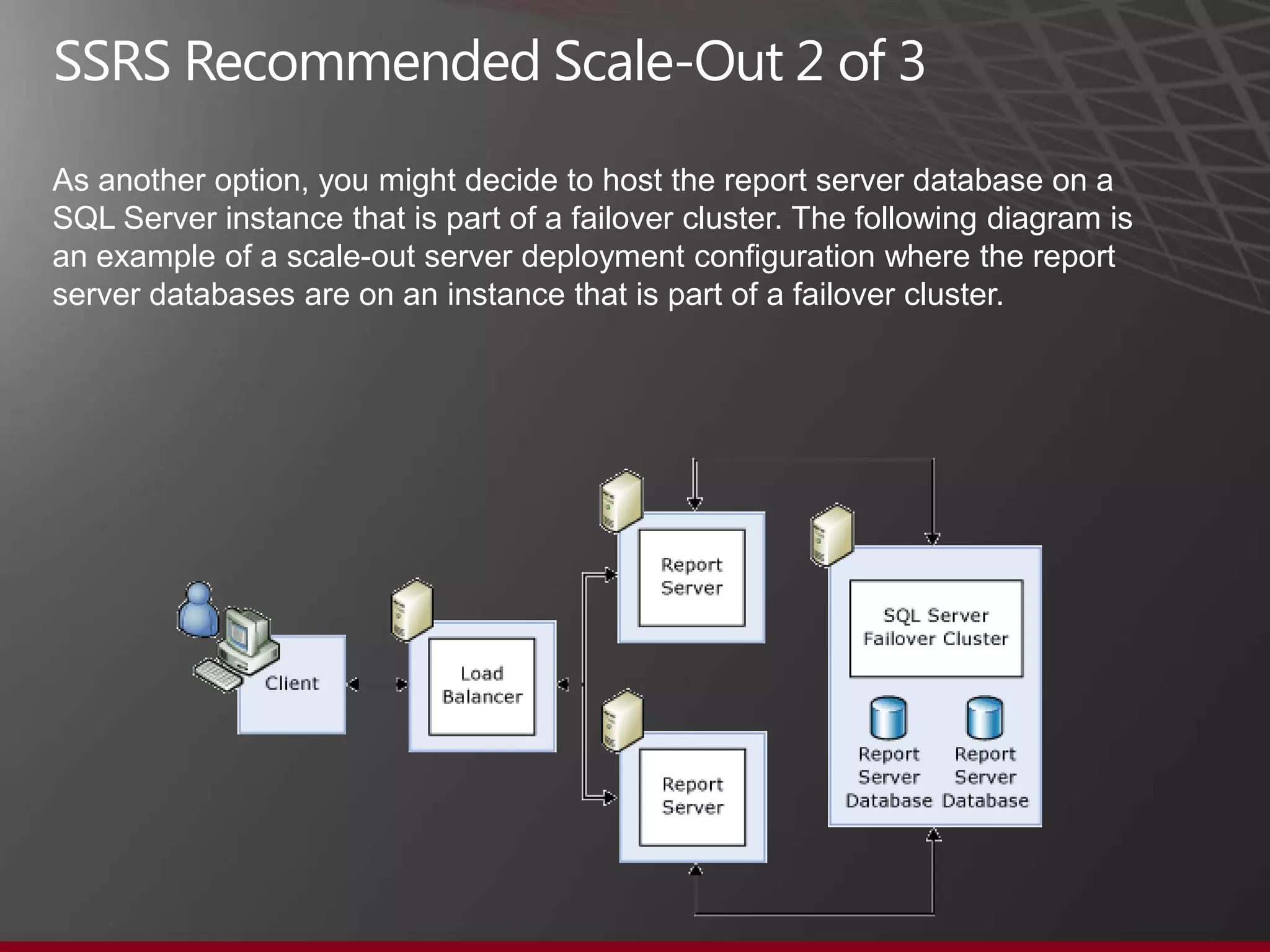 SSRS Recommended Scale-Out 2 of 3

As another option, you might decide to host the report server database on a SQL Server instance that is part of a failover cluster. The following diagram is an example of a scale-out server deployment configuration where the report server databases are on an instance that is part of a failover cluster.

Client

Load Balancer

Report Server

Report Server

SQL Server Failover Cluster

Report Server Database

Report Server Database